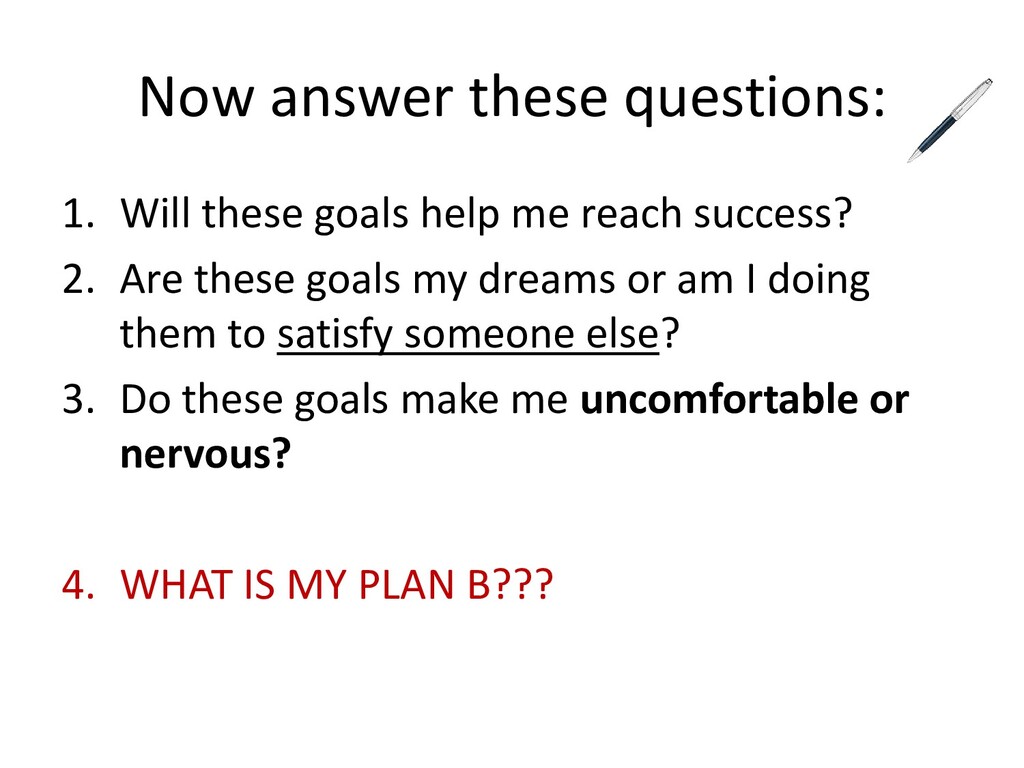 Now answer these questions:

1. Will these goals help me reach success?
2. Are these goals my dreams or am I doing them to satisfy someone else?
3. Do these goals make me uncomfortable or nervous?

4. WHAT IS MY PLAN B???